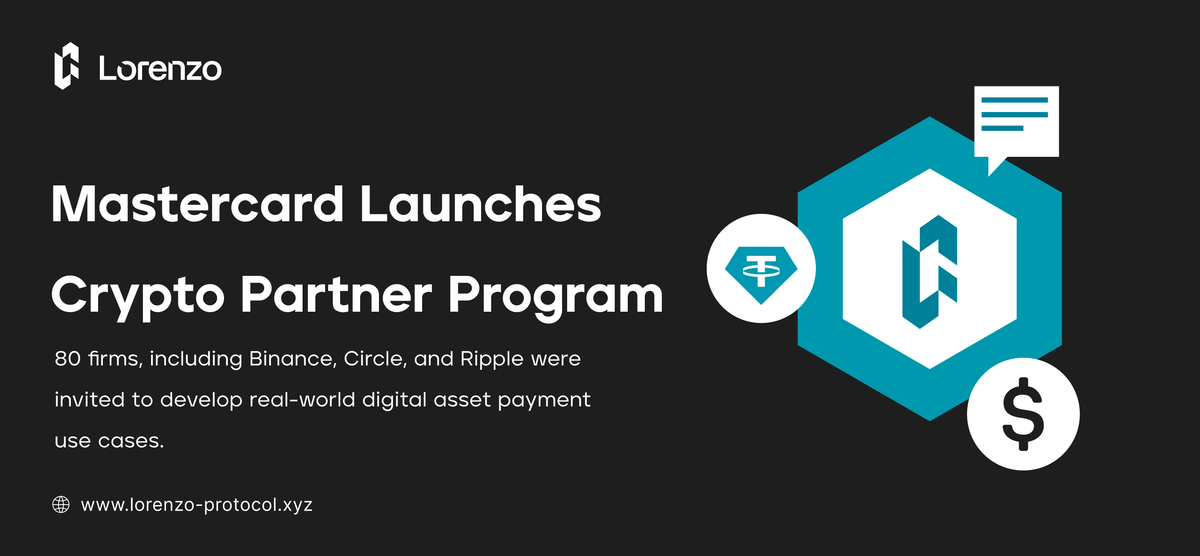 Lorenzo

Mastercard Launches Crypto Partner Program

80 firms, including Binance, Circle, and Ripple were invited to develop real-world digital asset payment use cases.

www.lorenzo-protocol.xyz

$